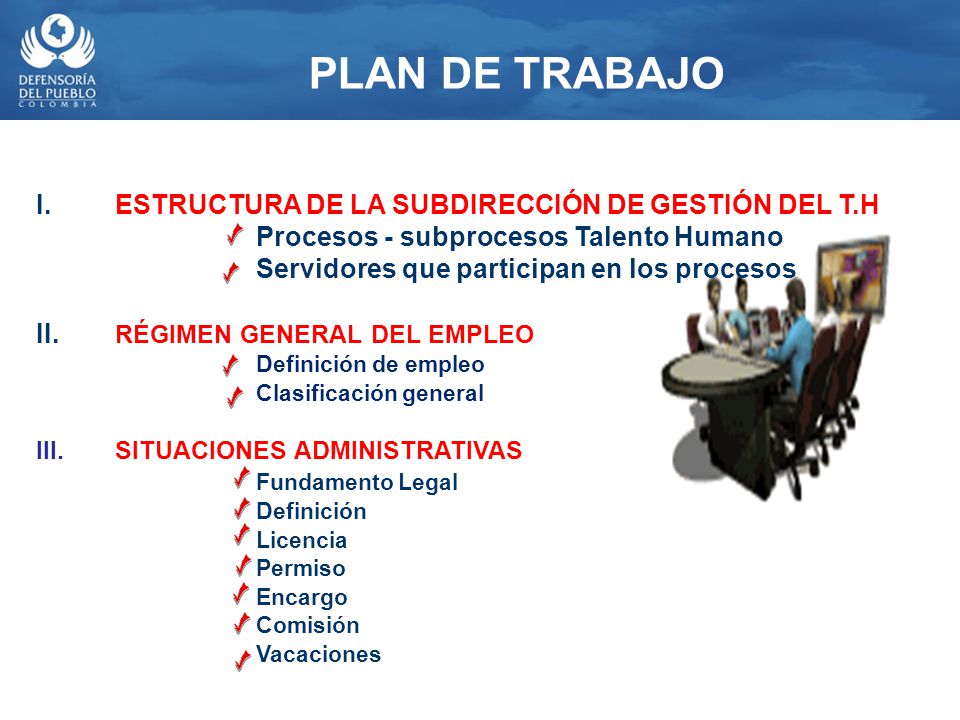 DEFENSORÍA DEL PUEBLO
COLOMBIA

PLAN DE TRABAJO

I. ESTRUCTURA DE LA SUBDIRECCIÓN DE GESTIÓN DEL T.H
Procesos - subprocesos Talento Humano
Servidores que participan en los procesos

II. RÉGIMEN GENERAL DEL EMPLEO
Definición de empleo
Clasificación general

III. SITUACIONES ADMINISTRATIVAS
Fundamento Legal
Definición
Licencia
Permiso
Encargo
Comisión
Vacaciones